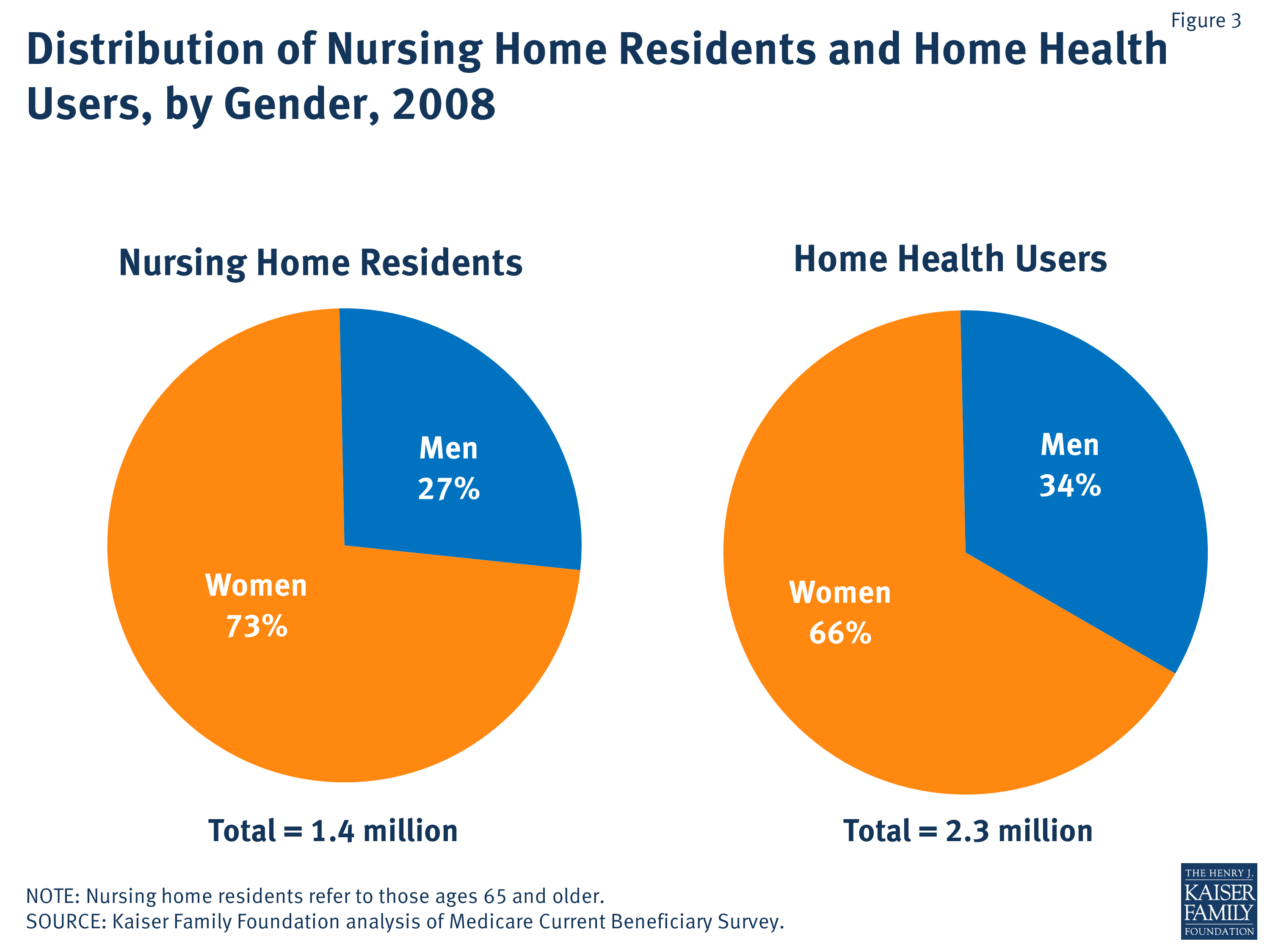 Figure 3

Distribution of Nursing Home Residents and Home Health Users, by Gender, 2008

Nursing Home Residents

Men
27%

Women
73%

Total = 1.4 million

Home Health Users

Men
34%

Women
66%

Total = 2.3 million

NOTE: Nursing home residents refer to those ages 65 and older.
SOURCE: Kaiser Family Foundation analysis of Medicare Current Beneficiary Survey.

THE HENRY J.
KAISER
FAMILY
FOUNDATION